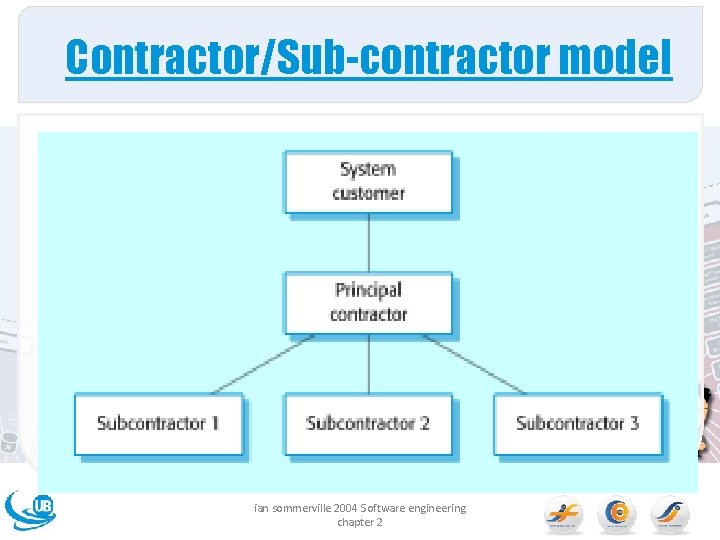 Contractor/Sub-contractor model

System customer

Principal contractor

Subcontractor 1

Subcontractor 2

Subcontractor 3

UB

ian sommerville 2004 Software engineering chapter 2